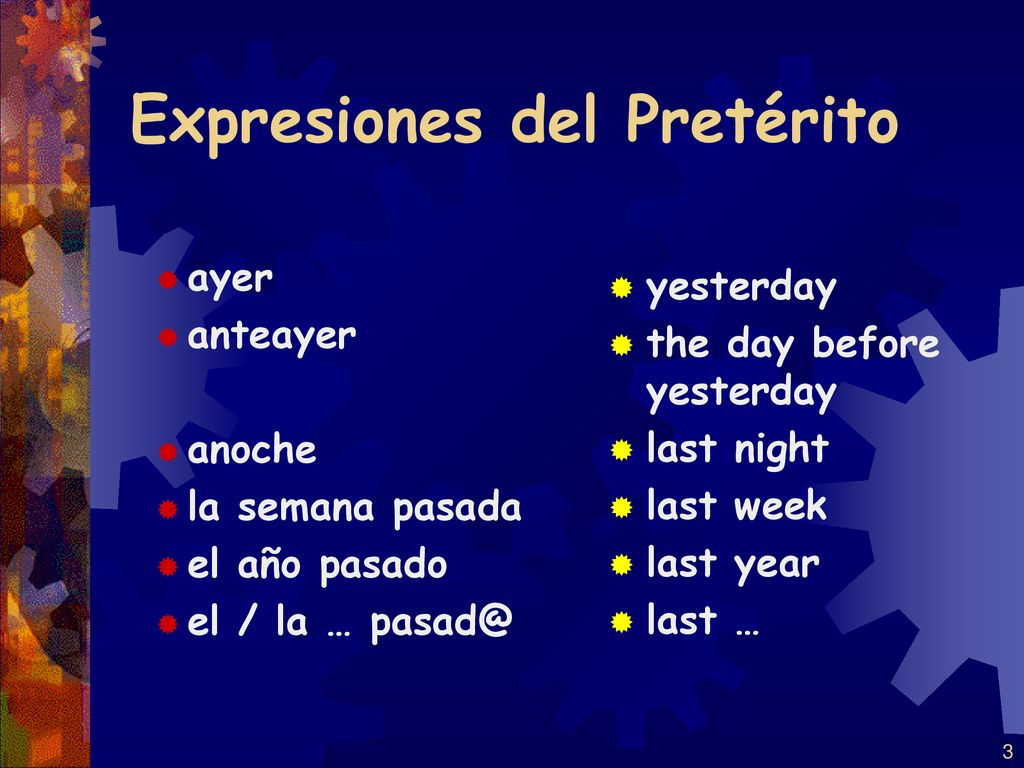 Expresiones del Pretérito

ayer
anteayer

anoche
la semana pasada
el año pasado
el / la … pasad@

yesterday
the day before yesterday
last night
last week
last year
last …

3